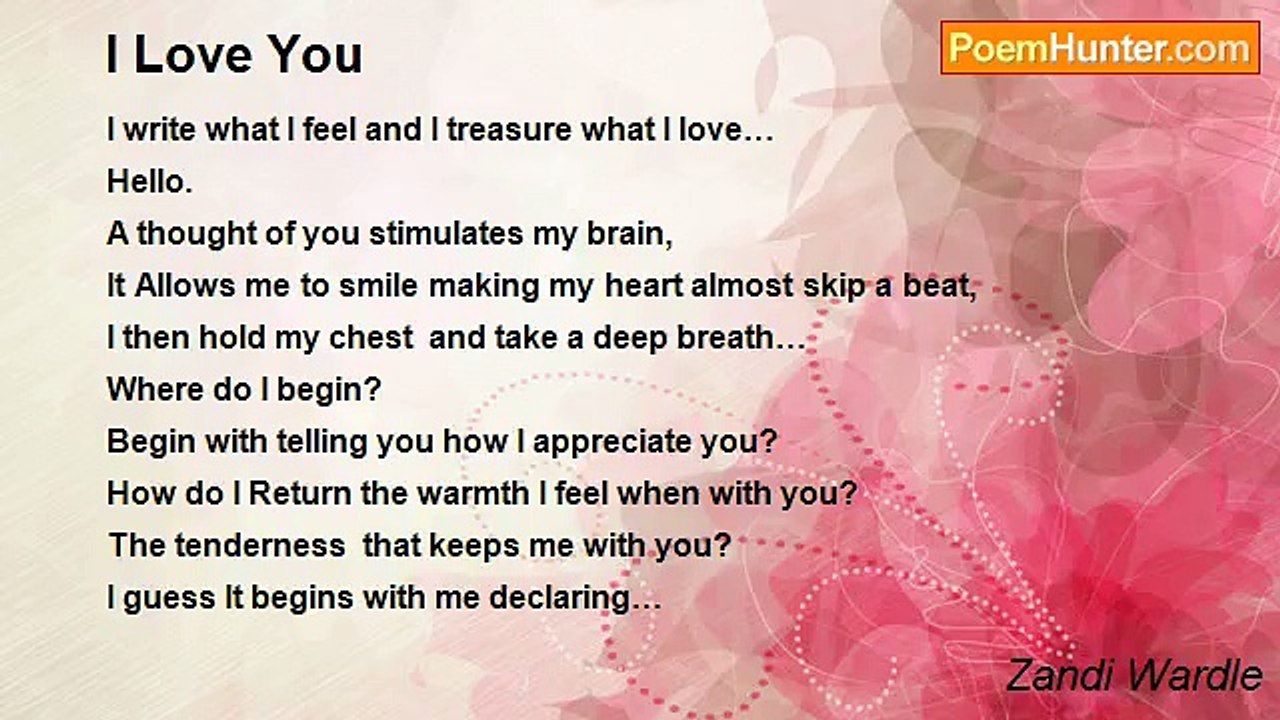 I Love You

PoemHunter.com

I write what I feel and I treasure what I love…
Hello.
A thought of you stimulates my brain,
It Allows me to smile making my heart almost skip a beat,
I then hold my chest  and take a deep breath…
Where do I begin?
Begin with telling you how I appreciate you?
How do I Return the warmth I feel when with you?
The tenderness  that keeps me with you?
I guess It begins with me declaring…

Zandi Wardle